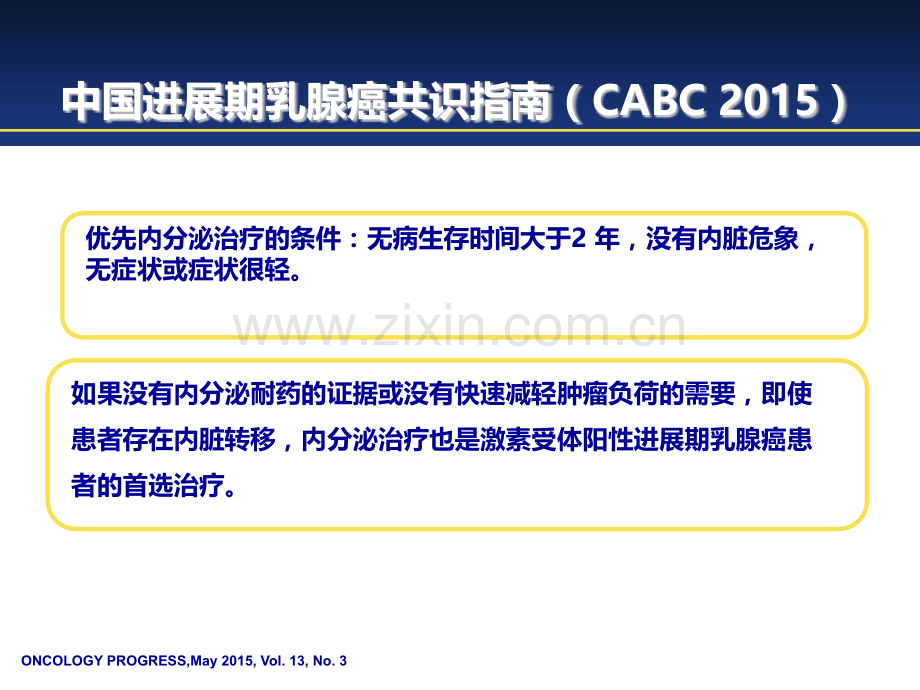 中国进展期乳腺癌共识指南（CABC 2015）

优先内分泌治疗的条件：无病生存时间大于2 年，没有内脏危象，无症状或症状很轻。

www.zixin.com.cn

如果没有内分泌耐药的证据或没有快速减轻肿瘤负荷的需要，即使患者存在内脏转移，内分泌治疗也是激素受体阳性进展期乳腺癌患者的首选治疗。

ONCOLOGY PROGRESS,May 2015, Vol. 13, No. 3